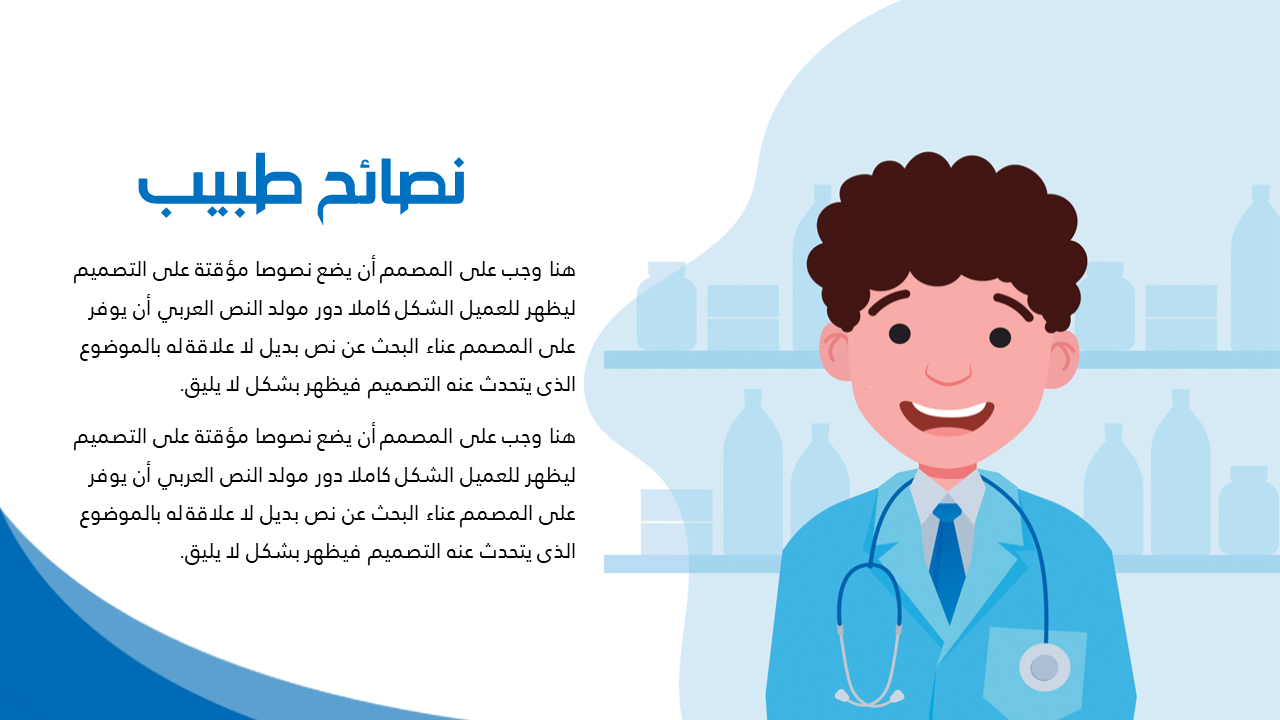 نصائح طبيب

هنا وجب على المصمم أن يضع نصوصا مؤقتة على التصميم ليظهر للعميل الشكل كاملا دور مولد النص العربي أن يوفر على المصمم عناء البحث عن نص بديل لا علاقة له بالموضوع الذى يتحدث عنه التصميم فيظهر بشكل لا يليق.

هنا وجب على المصمم أن يضع نصوصا مؤقتة على التصميم ليظهر للعميل الشكل كاملا دور مولد النص العربي أن يوفر على المصمم عناء البحث عن نص بديل لا علاقة له بالموضوع الذى يتحدث عنه التصميم فيظهر بشكل لا يليق.